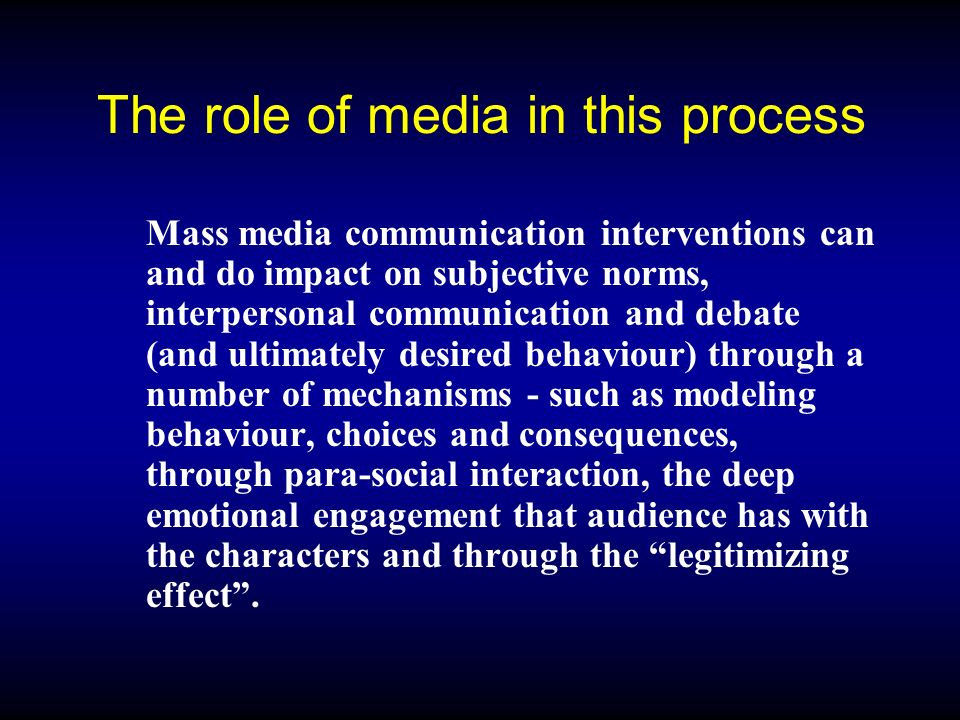 The role of media in this process

Mass media communication interventions can and do impact on subjective norms, interpersonal communication and debate (and ultimately desired behaviour) through a number of mechanisms - such as modeling behaviour, choices and consequences, through para-social interaction, the deep emotional engagement that audience has with the characters and through the “legitimizing effect”.